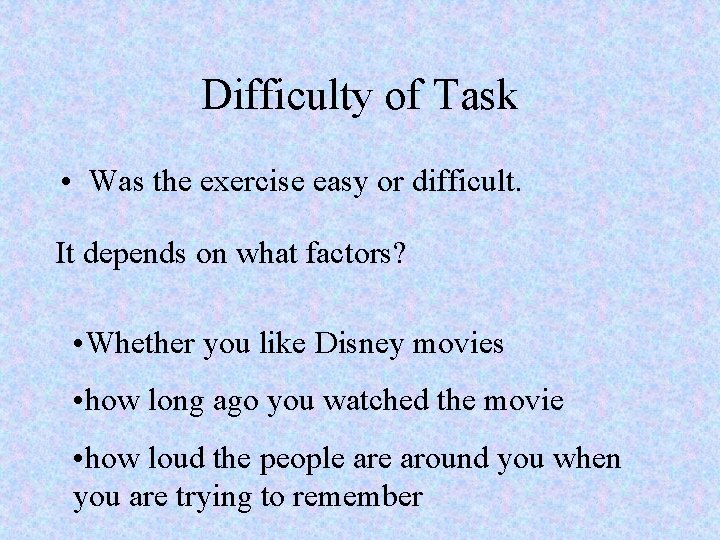 Difficulty of Task

• Was the exercise easy or difficult.

It depends on what factors?

•Whether you like Disney movies

•how long ago you watched the movie

•how loud the people are around you when you are trying to remember